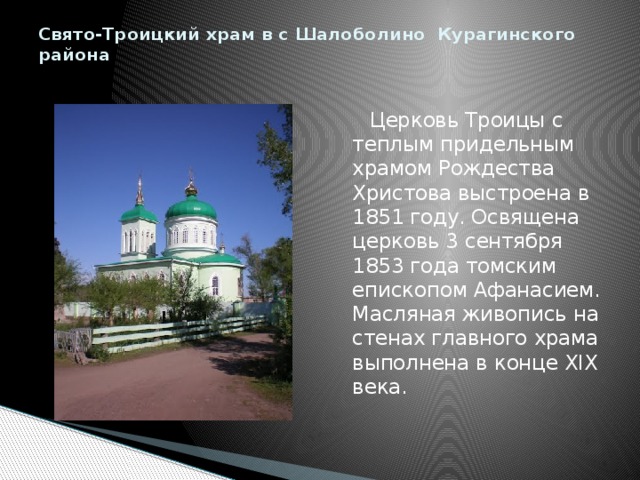 Свято-Троицкий храм в с Шалоболино Курагинского района

Церковь Троицы с теплым придельным храмом Рождества Христова выстроена в 1851 году. Освящена церковь 3 сентября 1853 года томским епископом Афанасием. Масляная живопись на стенах главного храма выполнена в конце XIX века.